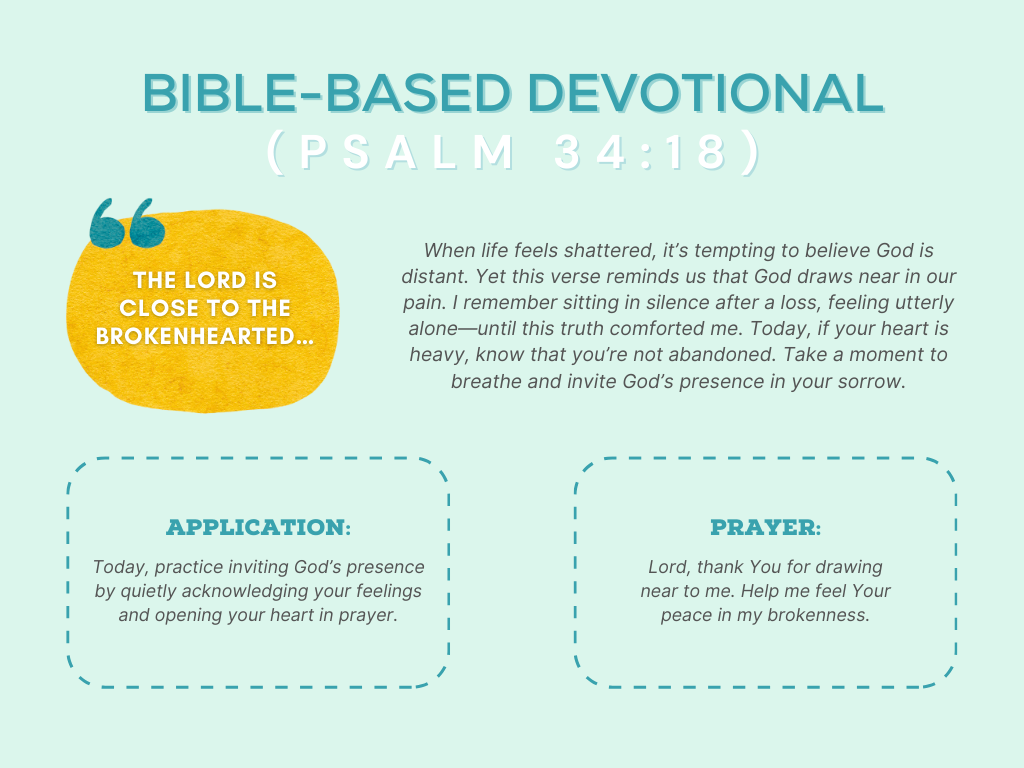 BIBLE-BASED DEVOTIONAL
(PSALM 34:18)

THE LORD IS CLOSE TO THE BROKENHEARTED...

When life feels shattered, it's tempting to believe God is distant. Yet this verse reminds us that God draws near in our pain. I remember sitting in silence after a loss, feeling utterly alone—until this truth comforted me. Today, if your heart is heavy, know that you're not abandoned. Take a moment to breathe and invite God's presence in your sorrow.

APPLICATION:

Today, practice inviting God's presence by quietly acknowledging your feelings and opening your heart in prayer.

PRAYER:

Lord, thank You for drawing near to me. Help me feel Your peace in my brokenness.